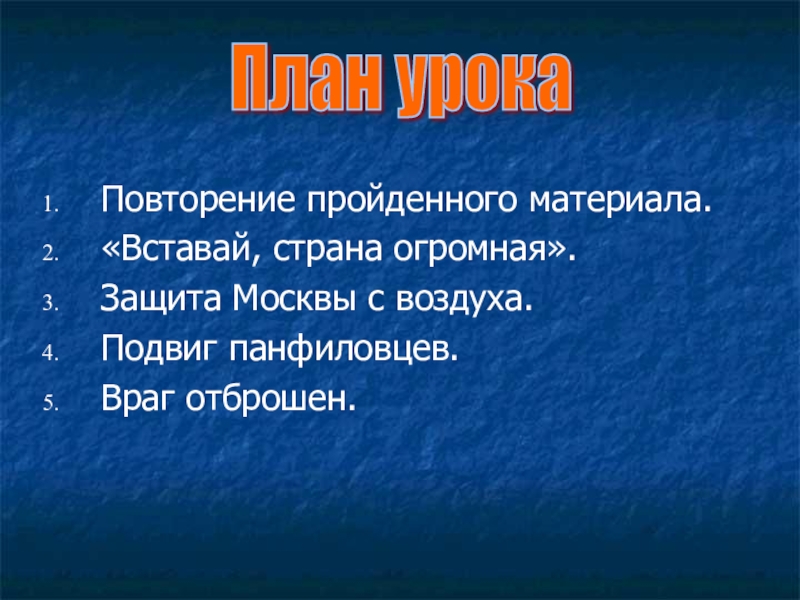 План урока

1. Повторение пройденного материала.
2. «Вставай, страна огромная».
3. Защита Москвы с воздуха.
4. Подвиг панфиловцев.
5. Враг отброшен.